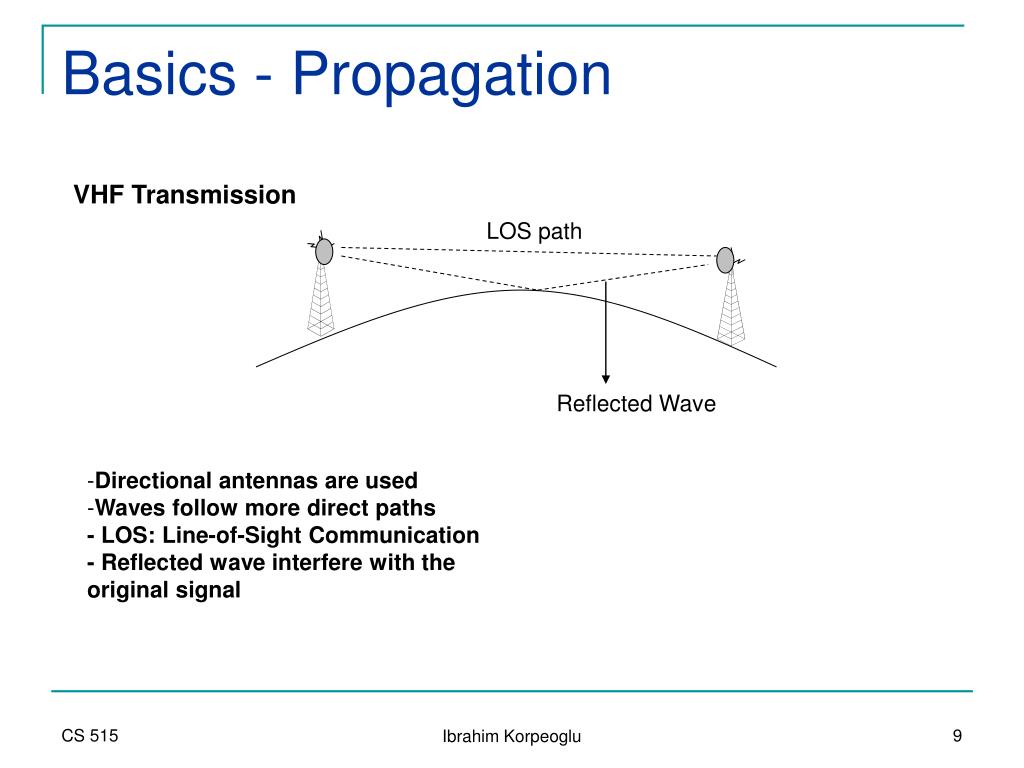 Basics - Propagation

VHF Transmission

LOS path

Reflected Wave

-Directional antennas are used
-Waves follow more direct paths
- LOS: Line-of-Sight Communication
- Reflected wave interfere with the original signal

CS 515

Ibrahim Korpeoglu

9